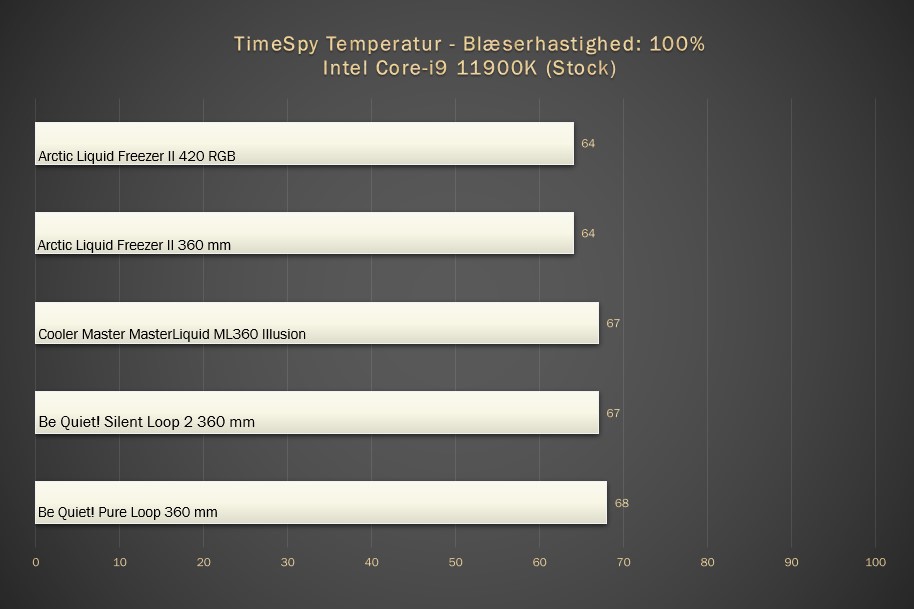 TimeSpy Temperatur - Blæserhastighed: 100%
Intel Core-i9 11900K (Stock)

Arctic Liquid Freezer II 420 RGB 64

Arctic Liquid Freezer II 360 mm 64

Cooler Master MasterLiquid ML360 Illusion 67

Be Quiet! Silent Loop 2 360 mm 67

Be Quiet! Pure Loop 360 mm 68

0 10 20 30 40 50 60 70 80 90 100